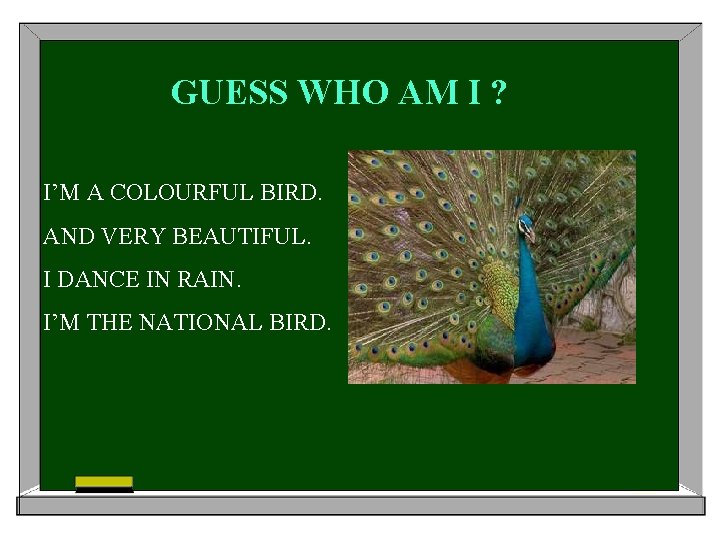 GUESS WHO AM I ?

I'M A COLOURFUL BIRD.

AND VERY BEAUTIFUL.

I DANCE IN RAIN.

I'M THE NATIONAL BIRD.